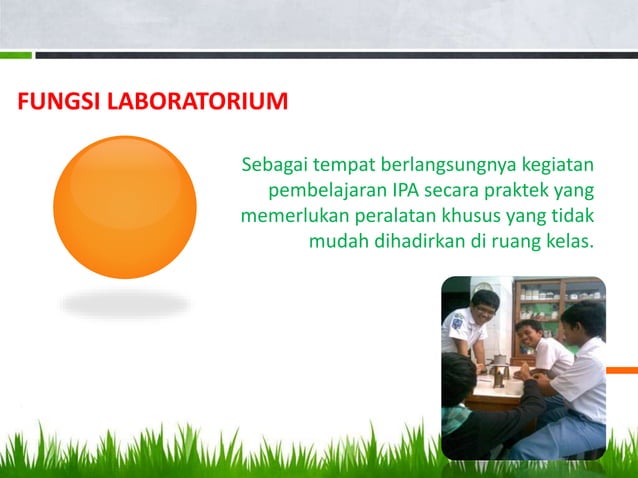 FUNGSI LABORATORIUM

Sebagai tempat berlangsungnya kegiatan pembelajaran IPA secara praktek yang memerlukan peralatan khusus yang tidak mudah dihadirkan di ruang kelas.